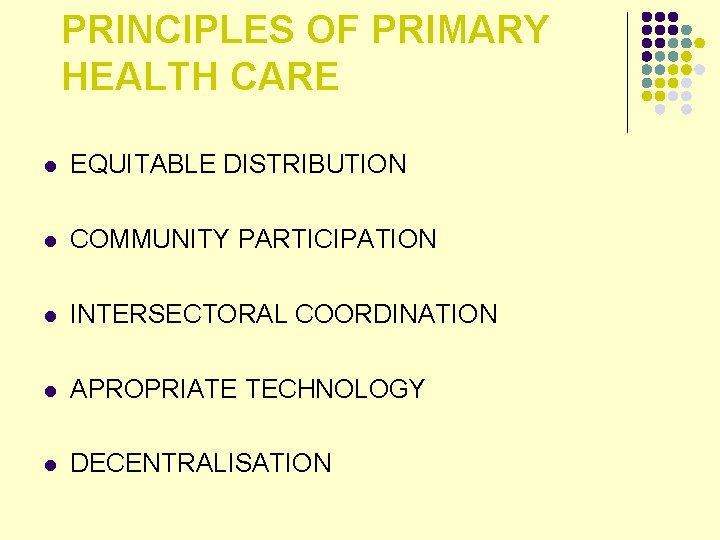 PRINCIPLES OF PRIMARY HEALTH CARE

- EQUITABLE DISTRIBUTION
- COMMUNITY PARTICIPATION
- INTERSECTORAL COORDINATION
- APROPRIATE TECHNOLOGY
- DECENTRALISATION